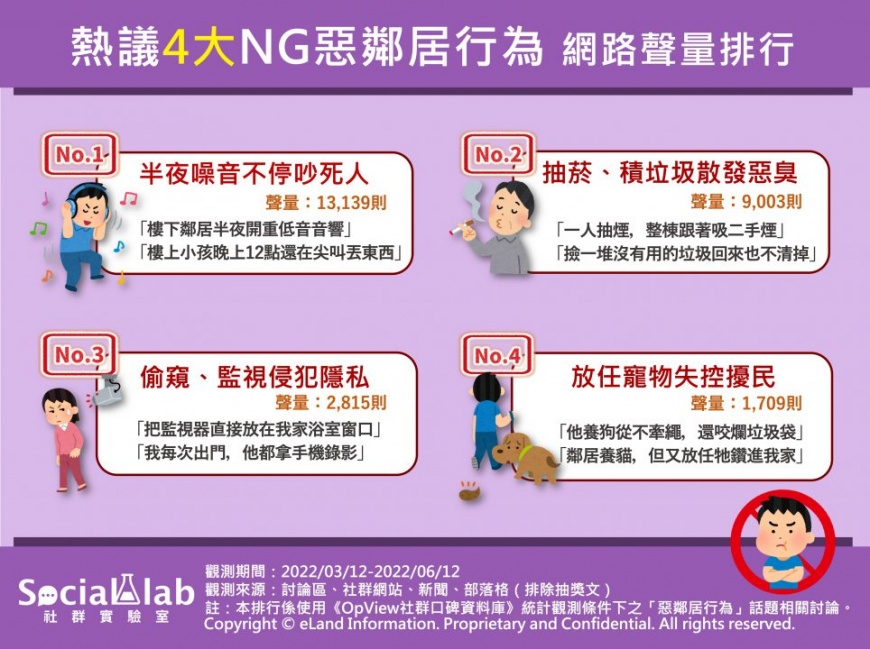 熱議4大NG惡鄰居行為 網路聲量排行

No.1
半夜噪音不停吵死人
聲量：13,139則
「樓下鄰居半夜開重低音音響」
「樓上小孩晚上12點還在尖叫丟東西」

No.2
抽菸、積垃圾散發惡臭
聲量：9,003則
「一人抽煙，整棟跟著吸二手煙」
「撿一堆沒有用的垃圾回來也不清掉」

No.3
偷窺、監視侵犯隱私
聲量：2,815則
「把監視器直接放在我家浴室窗口」
「我每次出門，他都拿手機錄影」

No.4
放任寵物失控擾民
聲量：1,709則
「他養狗從不牽繩，還咬爛垃圾袋」
「鄰居養貓，但又放任牠鑽進我家」

Social lab
社群實驗室

觀測期間：2022/03/12-2022/06/12
觀測來源：討論區、社群網站、新聞、部落格（排除抽獎文）
註：本排行係使用《OpView社群口碑資料庫》統計觀測條件下之「惡鄰居行為」話題相關討論。
Copyright © eLand Information. Proprietary and Confidential. All rights reserved.